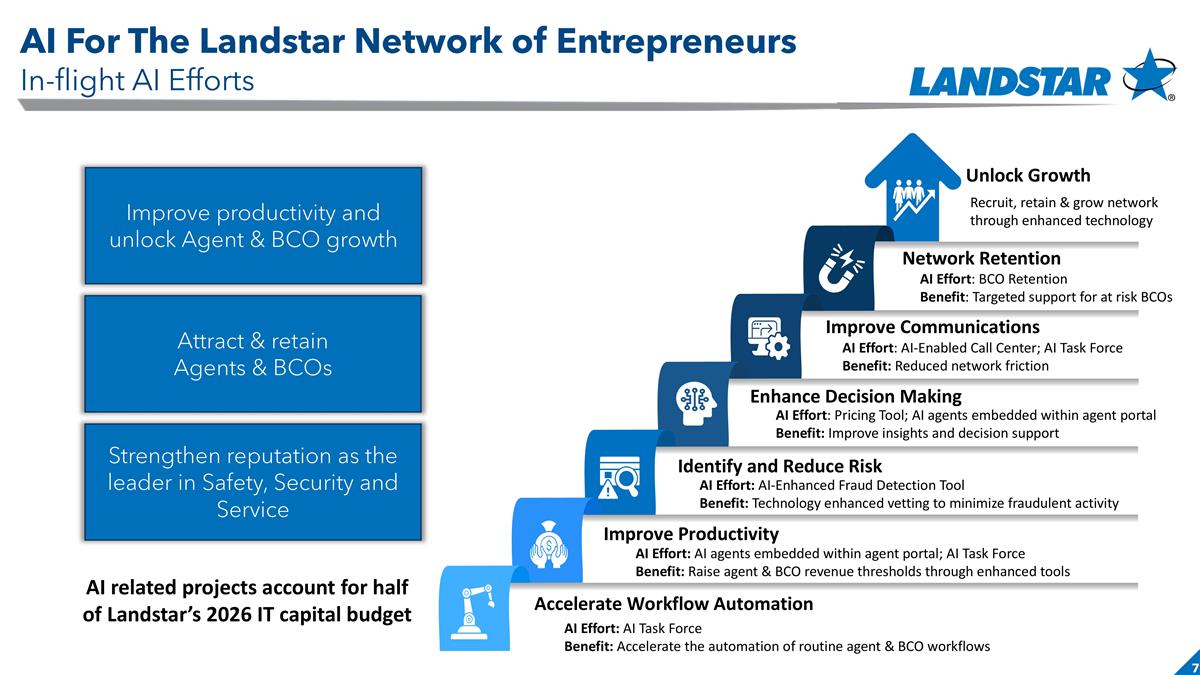 AI For The Landstar Network of Entrepreneurs
In-flight AI Efforts

LANDSTAR

Improve productivity and unlock Agent & BCO growth

Attract & retain Agents & BCOs

Strengthen reputation as the leader in Safety, Security and Service

AI related projects account for half of Landstar's 2026 IT capital budget

Unlock Growth
Recruit, retain & grow network through enhanced technology

Network Retention
AI Effort: BCO Retention
Benefit: Targeted support for at risk BCOs

Improve Communications
AI Effort: AI-Enabled Call Center; AI Task Force
Benefit: Reduced network friction

Enhance Decision Making
AI Effort: Pricing Tool; AI agents embedded within agent portal
Benefit: Improve insights and decision support

Identify and Reduce Risk
AI Effort: AI-Enhanced Fraud Detection Tool
Benefit: Technology enhanced vetting to minimize fraudulent activity

Improve Productivity
AI Effort: AI agents embedded within agent portal; AI Task Force
Benefit: Raise agent & BCO revenue thresholds through enhanced tools

Accelerate Workflow Automation
AI Effort: AI Task Force
Benefit: Accelerate the automation of routine agent & BCO workflows

7